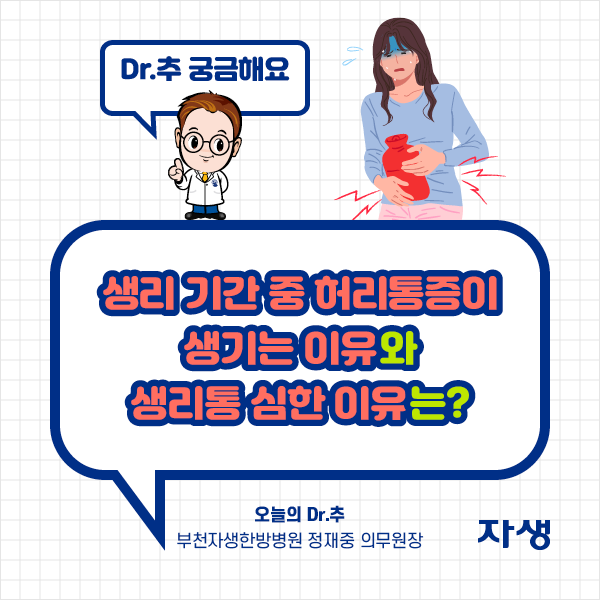 Dr.추 궁금해요

생리 기간 중 허리통증이
생기는 이유와
생리통 심한 이유는?

오늘의 Dr.추
부천자생한방병원 정재중 의무원장

자생